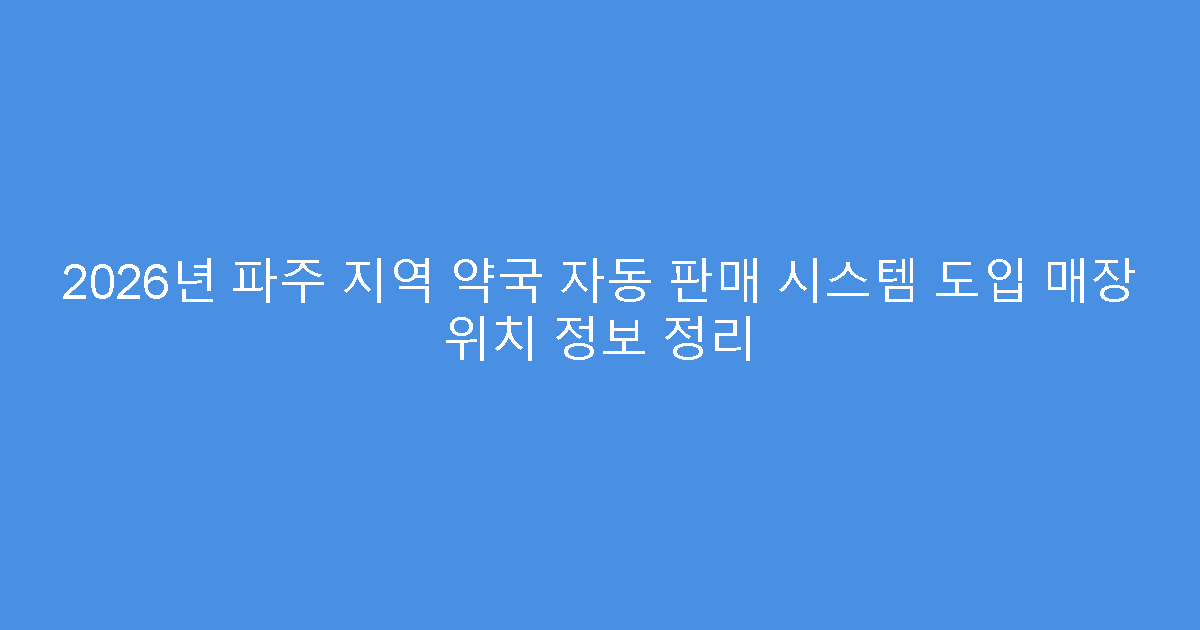 2026년 파주 지역 약국 자동 판매 시스템 도입 매장 위치 정보 정리